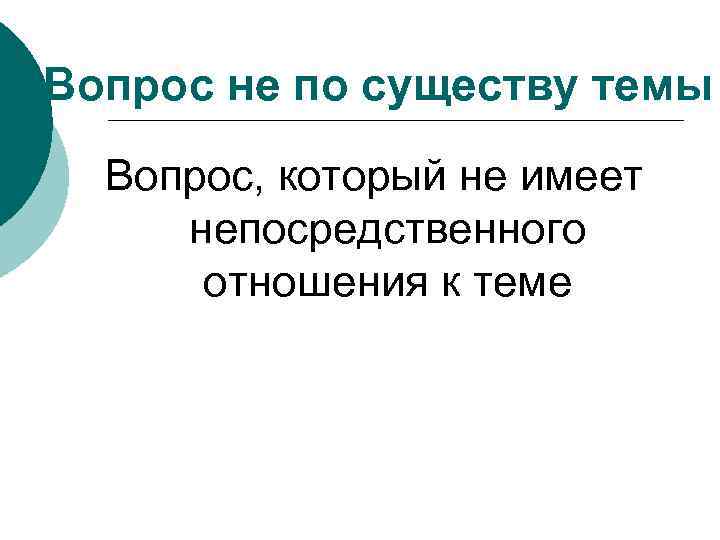 Вопрос не по существу темы

Вопрос, который не имеет непосредственного отношения к теме